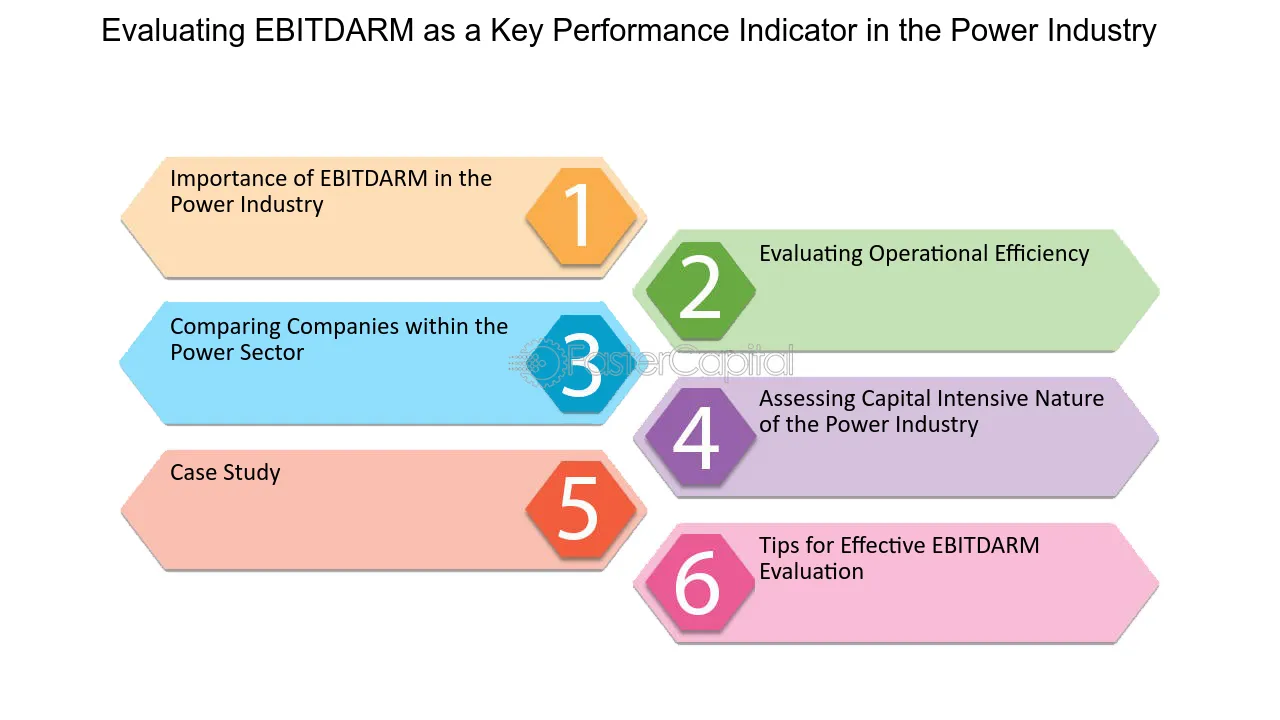 Evaluating EBITDARM as a Key Performance Indicator in the Power Industry

Importance of EBITDARM in the Power Industry

1

2

Evaluating Operational Efficiency

Comparing Companies within the Power Sector

3

4

Assessing Capital Intensive Nature of the Power Industry

Case Study

5

6

Tips for Effective EBITDARM Evaluation

FasterCapital